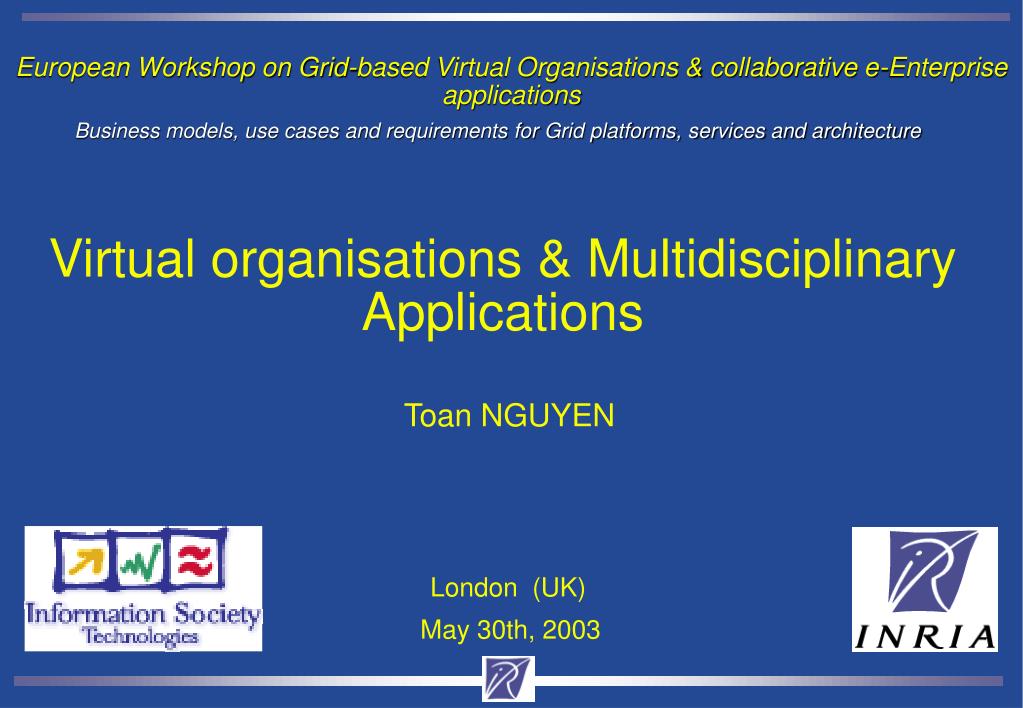 European Workshop on Grid-based Virtual Organisations & collaborative e-Enterprise applications

Business models, use cases and requirements for Grid platforms, services and architecture

Virtual organisations & Multidisciplinary Applications

Toan NGUYEN

Information Society Technologies

London (UK)

May 30th, 2003

INRIA